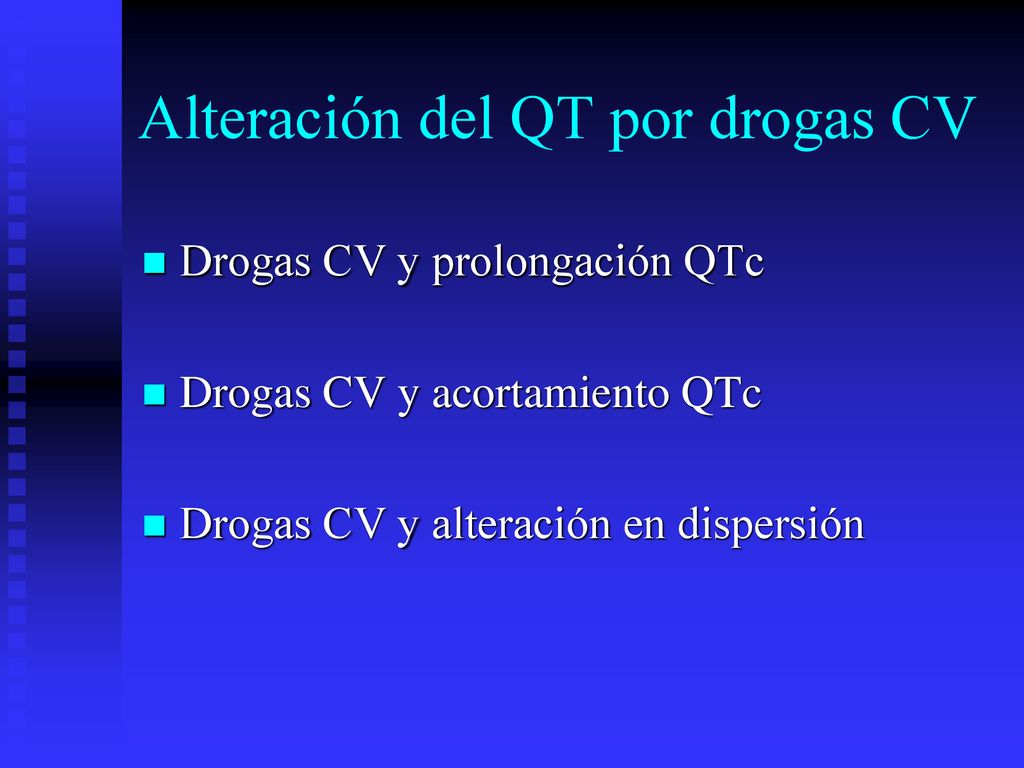 Alteración del QT por drogas CV

Drogas CV y prolongación QTc

Drogas CV y acortamiento QTc

Drogas CV y alteración en dispersión